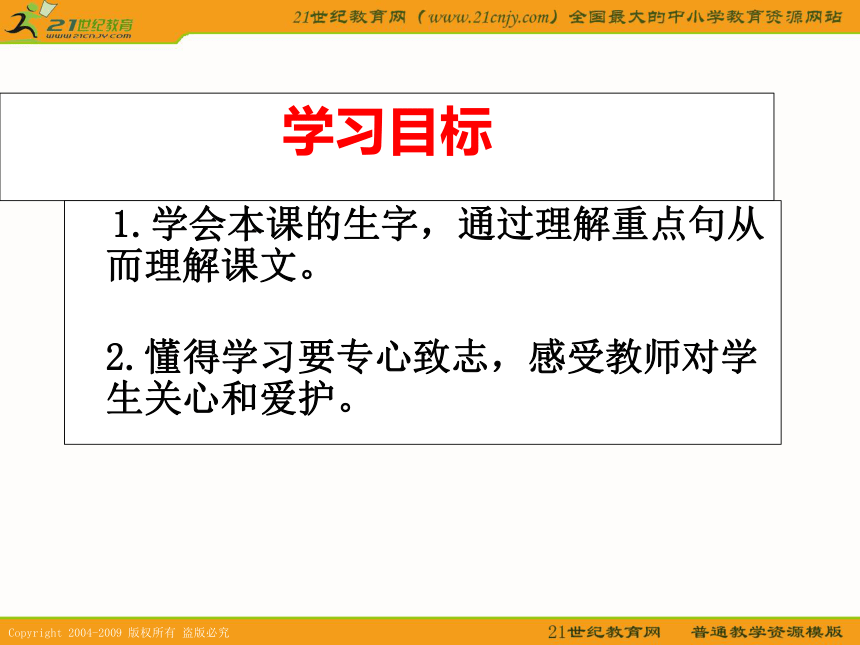 21世纪教育
www.21cnjy.com

21世纪教育网（www.21cnjy.com）全国最大的中小学教育资源网站

学习目标

1.学会本课的生字，通过理解重点句从而理解课文。

2.懂得学习要专心致志，感受教师对学生关心和爱护。

Copyright 2004-2009 版权所有 盗版必究

21世纪教育网 普通教学资源模版